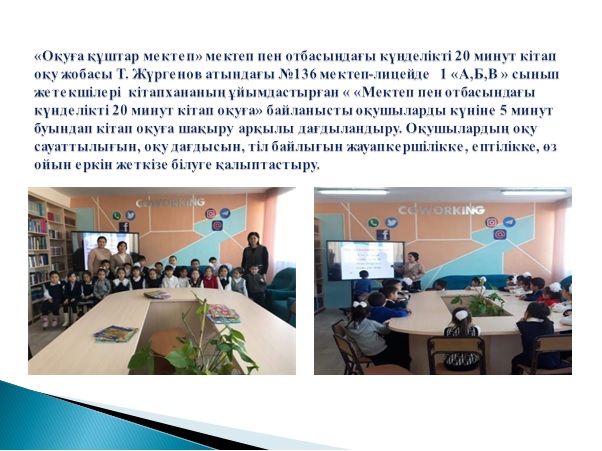 «Оқуға құштар мектеп» мектеп пен отбасындағы күнделікті 20 минут кітап оқу жобасы Т. Жүргенов атындағы №136 мектеп-лицейде 1 «А,Б,В » сынып жетекшілері кітапхананың ұйымдастырған « «Мектеп пен отбасындағы күнделікті 20 минут кітап оқуға» байланысты оқушыларды күніне 5 минут буындап кітап оқуға шақыру арқылы дағдыландыру. Оқушылардың оқу сауаттылығын, оқу дағдысын, тіл байлығын жауапкершілікке, ептілікке, өз ойын еркін жеткізе білуге қалыптастыру.

COWORKING

COWORKING